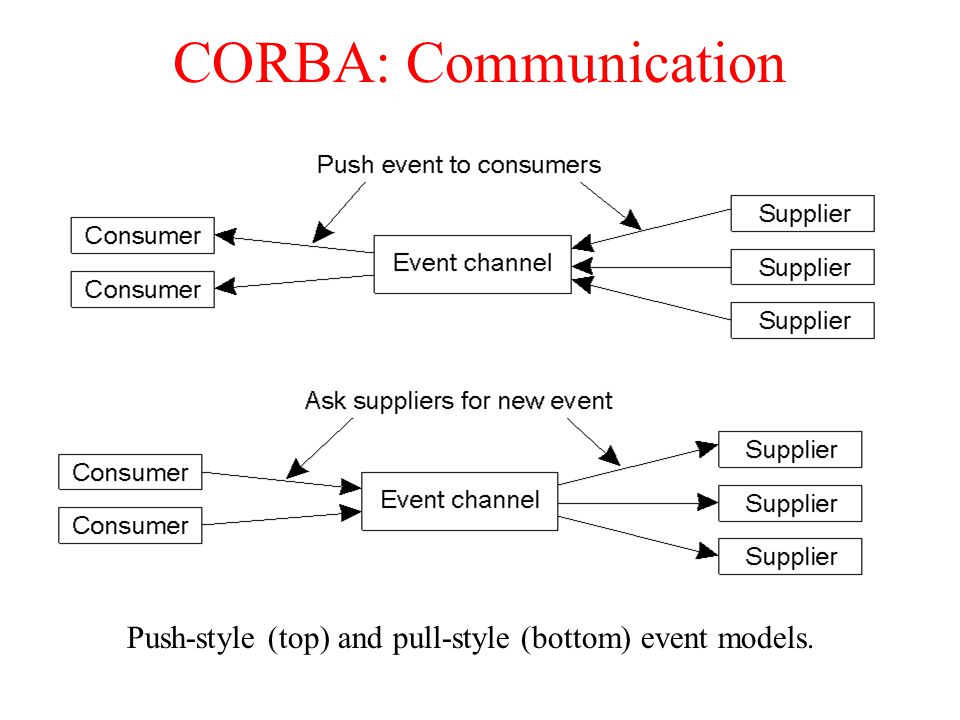 CORBA: Communication

Push event to consumers

Consumer
Consumer
Event channel
Supplier
Supplier
Supplier

Ask suppliers for new event

Consumer
Consumer
Event channel
Supplier
Supplier
Supplier

Push-style (top) and pull-style (bottom) event models.